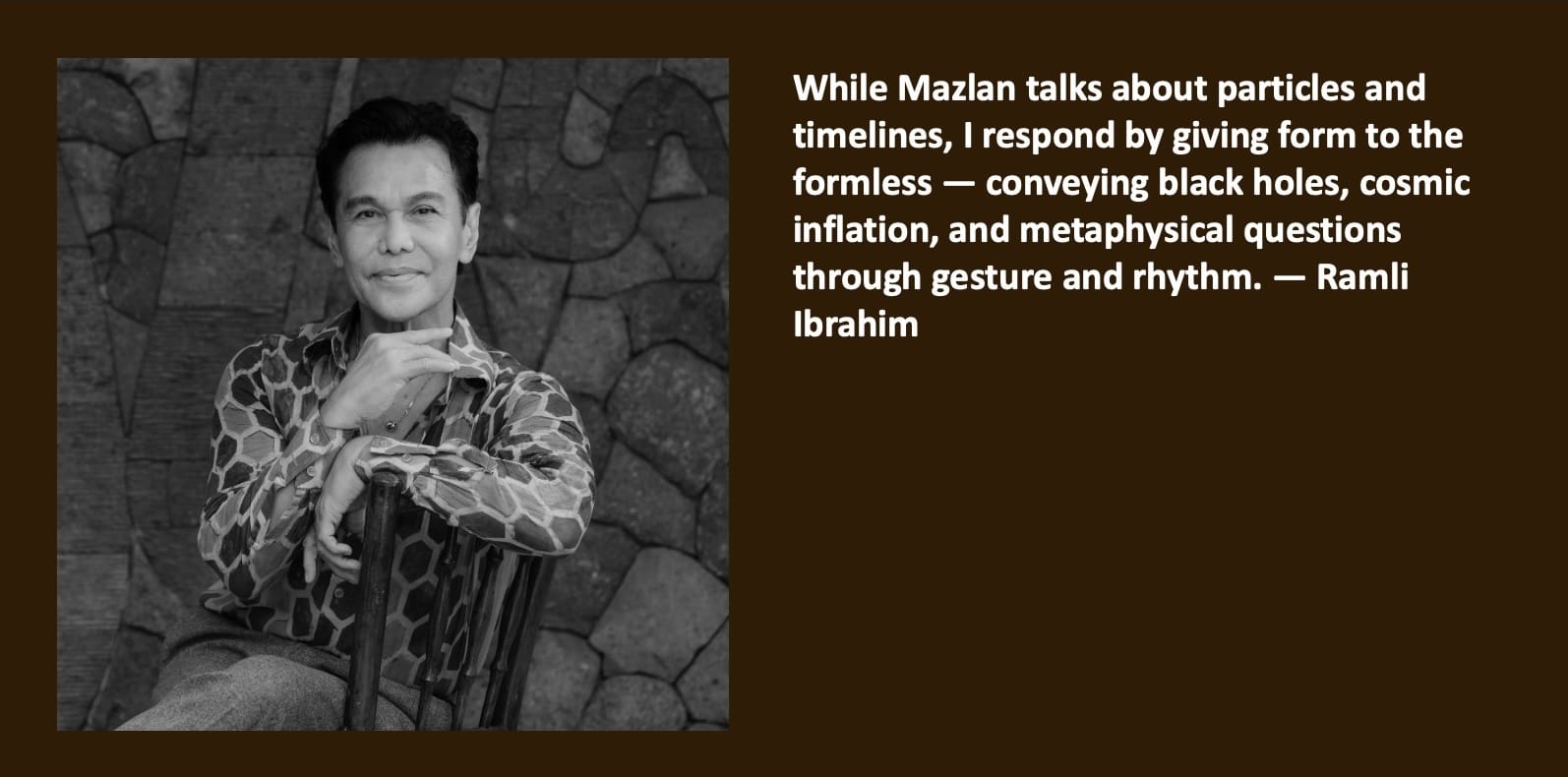 While Mazlan talks about particles and timelines, I respond by giving form to the formless — conveying black holes, cosmic inflation, and metaphysical questions through gesture and rhythm. — Ramli Ibrahim